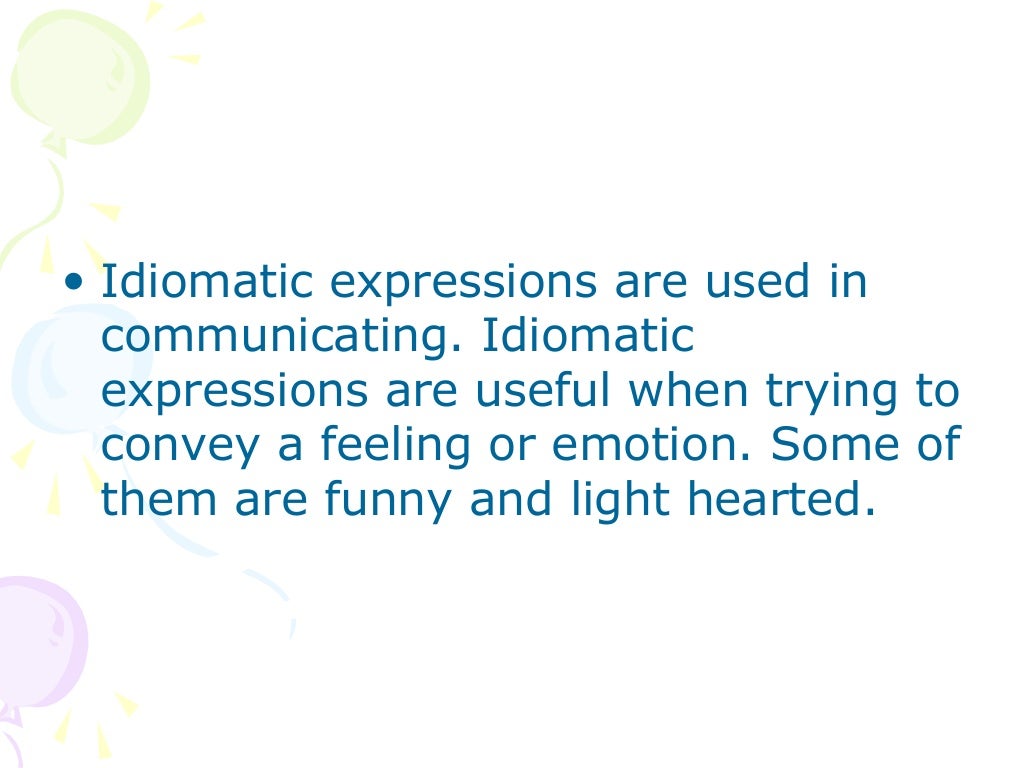 • Idiomatic expressions are used in communicating. Idiomatic expressions are useful when trying to convey a feeling or emotion. Some of them are funny and light hearted.